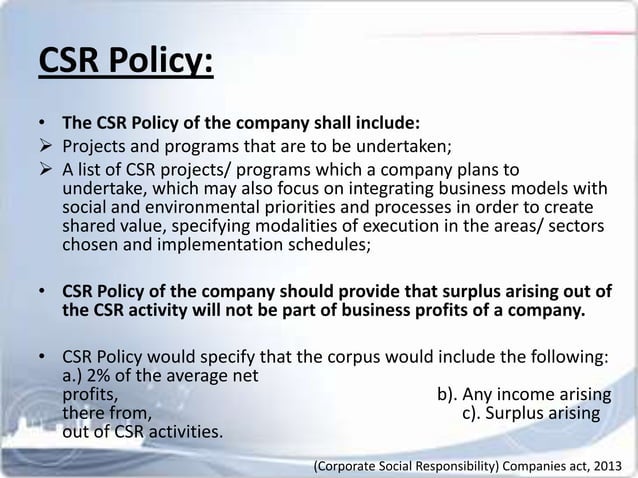 CSR Policy:

• The CSR Policy of the company shall include:
➢ Projects and programs that are to be undertaken;
➢ A list of CSR projects/ programs which a company plans to undertake, which may also focus on integrating business models with social and environmental priorities and processes in order to create shared value, specifying modalities of execution in the areas/ sectors chosen and implementation schedules;

• CSR Policy of the company should provide that surplus arising out of the CSR activity will not be part of business profits of a company.

• CSR Policy would specify that the corpus would include the following: a.) 2% of the average net profits, b). Any income arising there from, c). Surplus arising out of CSR activities.

(Corporate Social Responsibility) Companies act, 2013